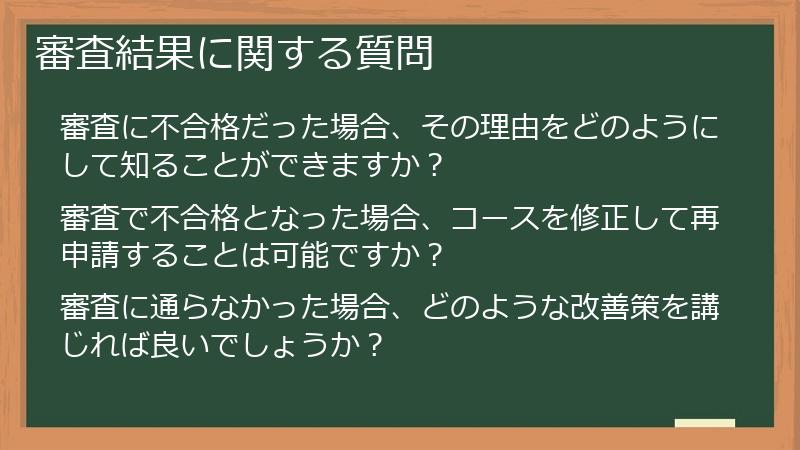 審査結果に関する質問

審査に不合格だった場合、その理由をどのようにして知ることができますか？

審査で不合格となった場合、コースを修正して再申請することは可能ですか？

審査に通らなかった場合、どのような改善策を講じれば良いでしょうか？